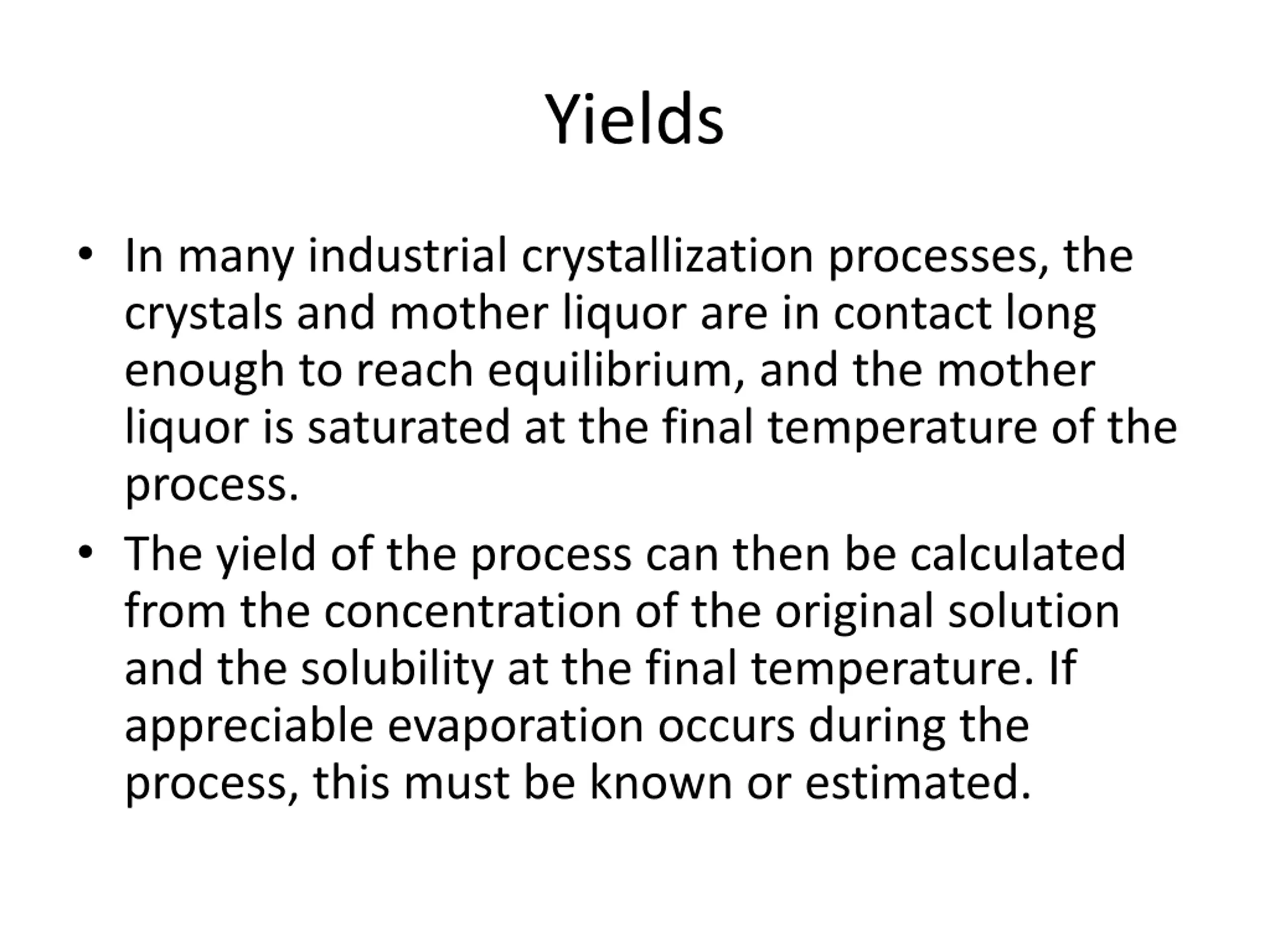 Yields

• In many industrial crystallization processes, the crystals and mother liquor are in contact long enough to reach equilibrium, and the mother liquor is saturated at the final temperature of the process.

• The yield of the process can then be calculated from the concentration of the original solution and the solubility at the final temperature. If appreciable evaporation occurs during the process, this must be known or estimated.